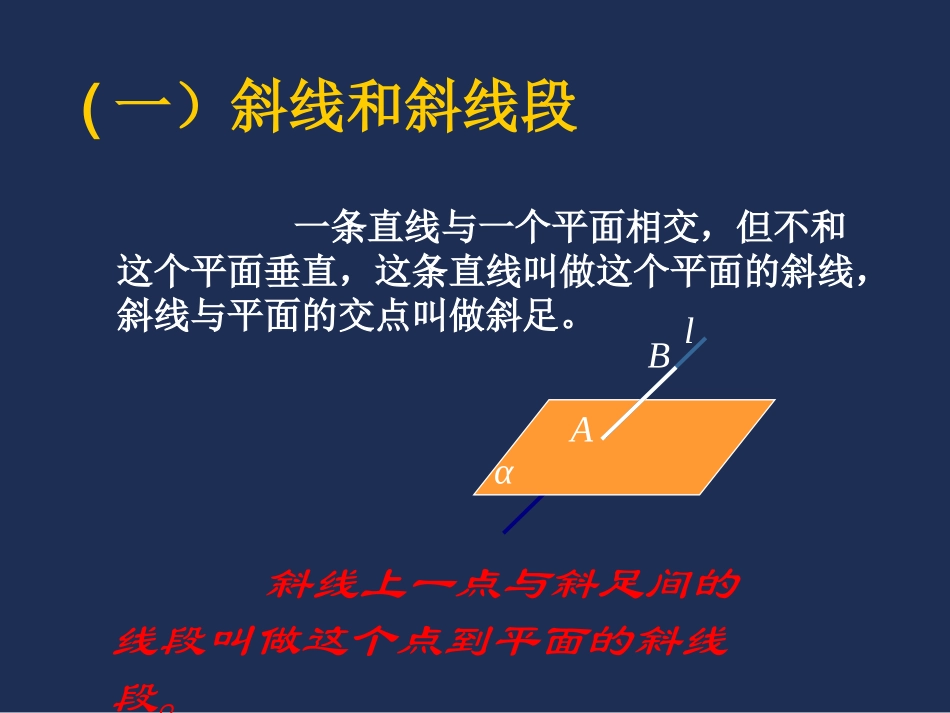 (一）斜线和斜线段

一条直线与一个平面相交，但不和这个平面垂直，这条直线叫做这个平面的斜线，斜线与平面的交点叫做斜足。

$l$

$B$

$A$

$\alpha$

斜线上一点与斜足间的线段叫做这个点到平面的斜线段。